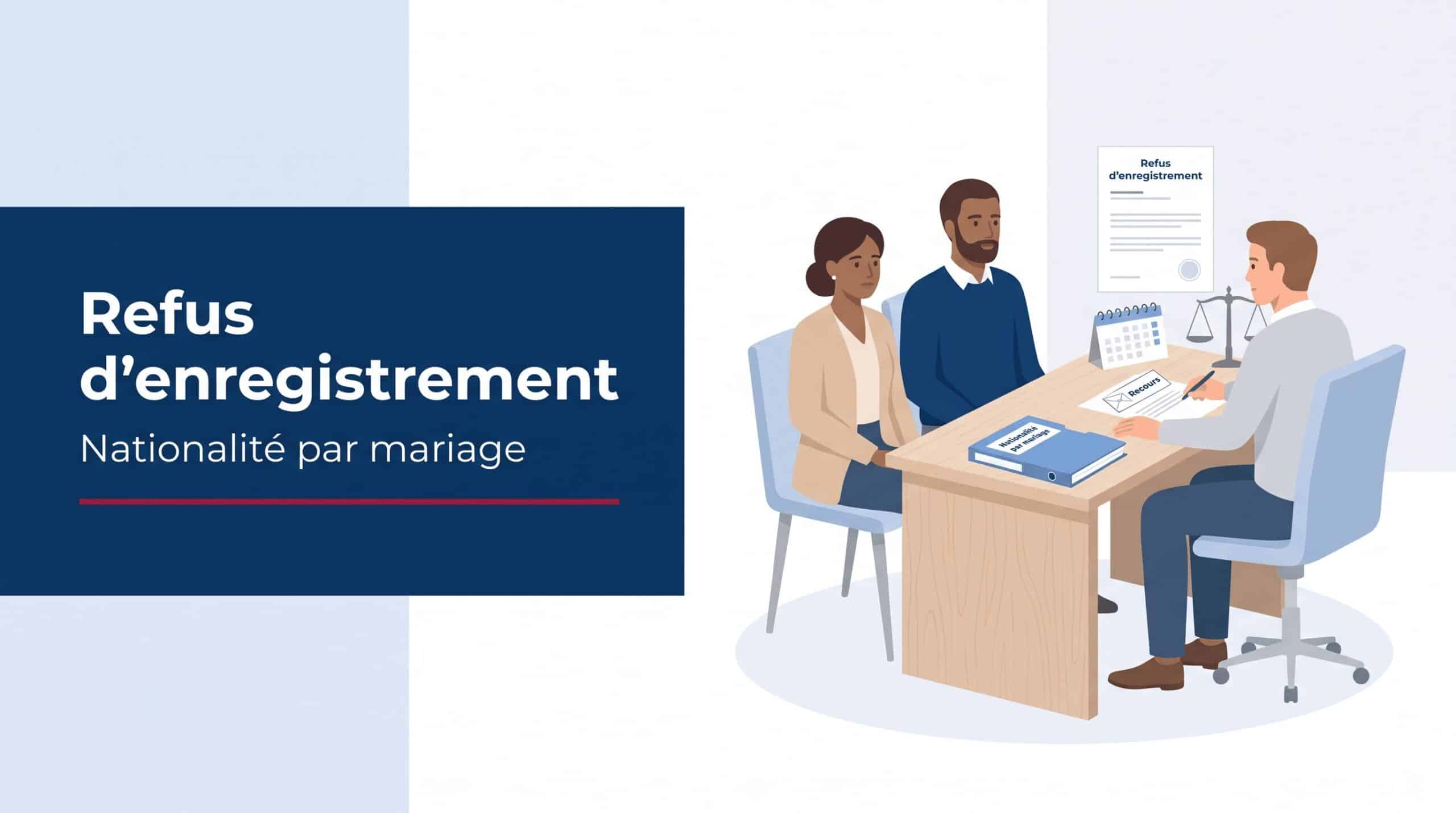 Refus d'enregistrement

Nationalité par mariage

Refus d'enregistrement

Recours

Nationalité par mariage